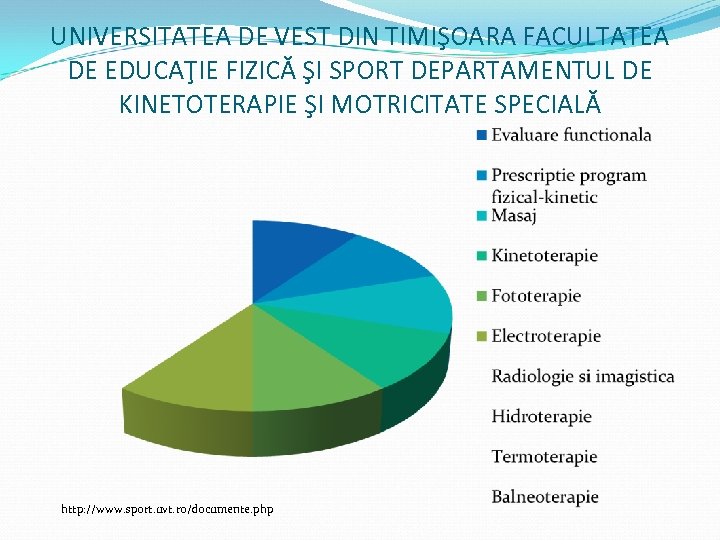 UNIVERSITATEA DE VEST DIN TIMIŞOARA FACULTATEA DE EDUCAŢIE FIZICĂ ŞI SPORT DEPARTAMENTUL DE KINETOTERAPIE ŞI MOTRICITATE SPECIALĂ

Evaluare functionala
Prescriptie program fizical-kinetic
Masaj
Kinetoterapie
Fototerapie
Electroterapie
Radiologie si imagistica
Hidroterapie
Termoterapie
Balneoterapie

http://www.sport.uvt.ro/documente.php